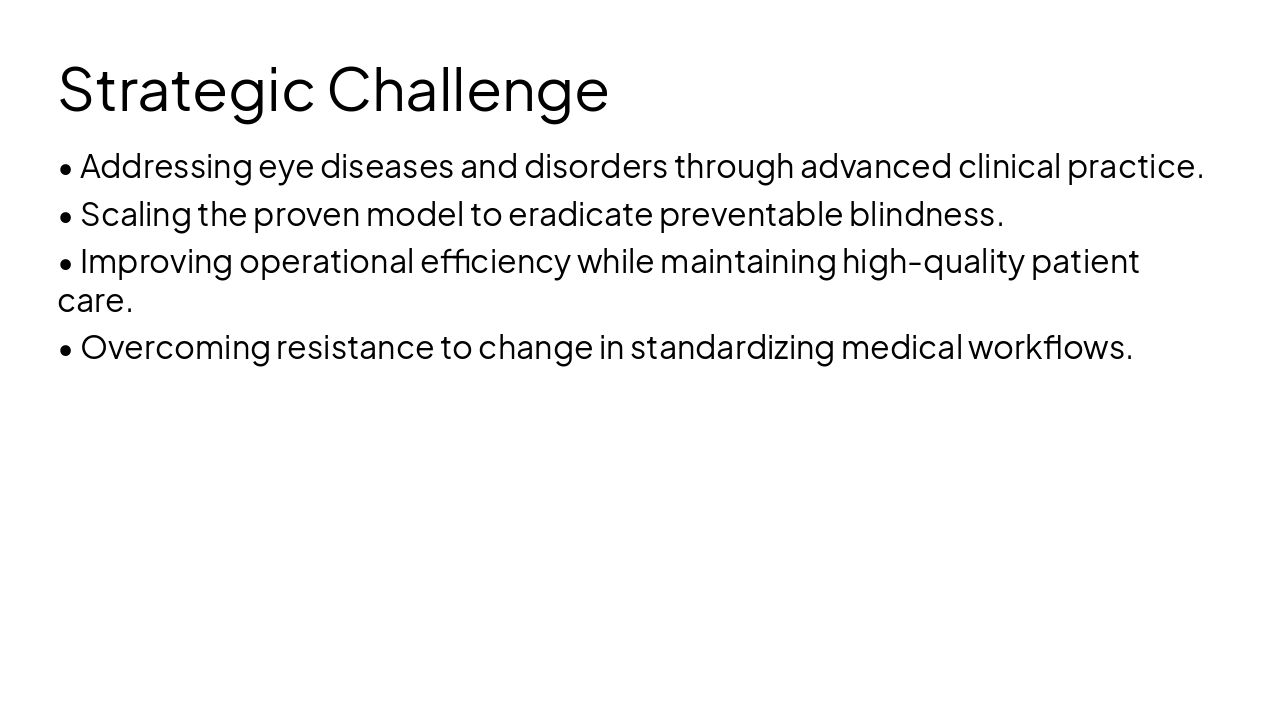 Strategic Challenge

• Addressing eye diseases and disorders through advanced clinical practice.

• Scaling the proven model to eradicate preventable blindness.

• Improving operational efficiency while maintaining high-quality patient care.

• Overcoming resistance to change in standardizing medical workflows.